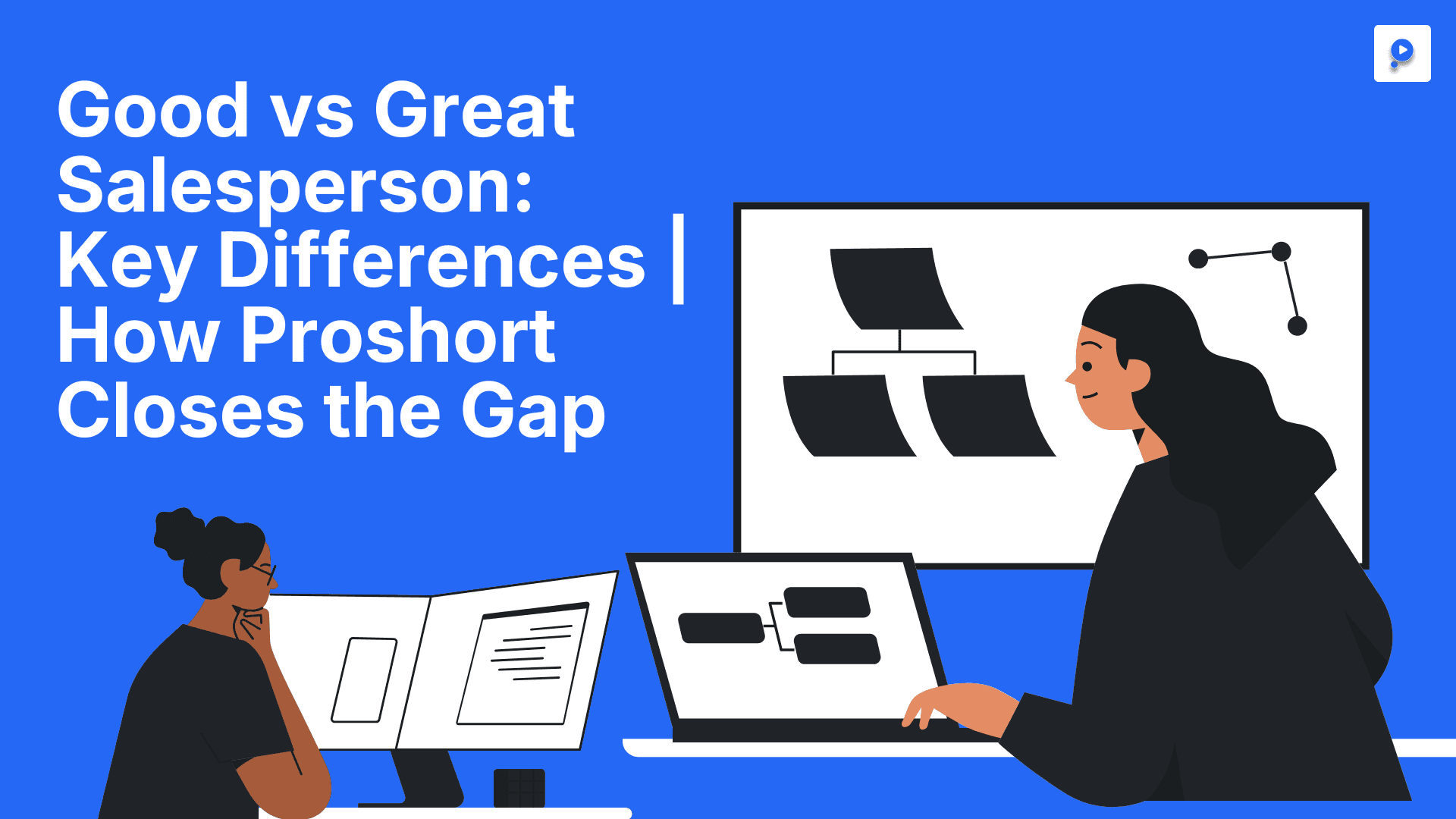 Good vs Great Salesperson: Key Differences | How Proshort Closes the Gap